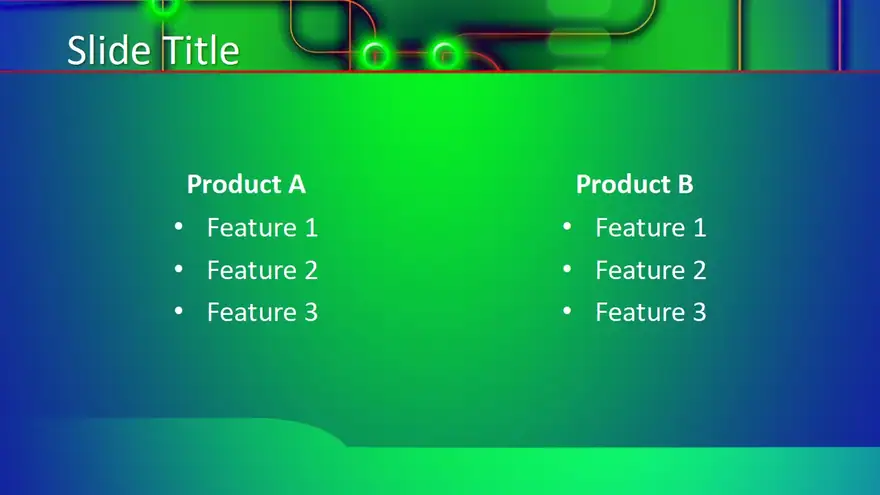 Slide Title

Product A
• Feature 1
• Feature 2
• Feature 3

Product B
• Feature 1
• Feature 2
• Feature 3